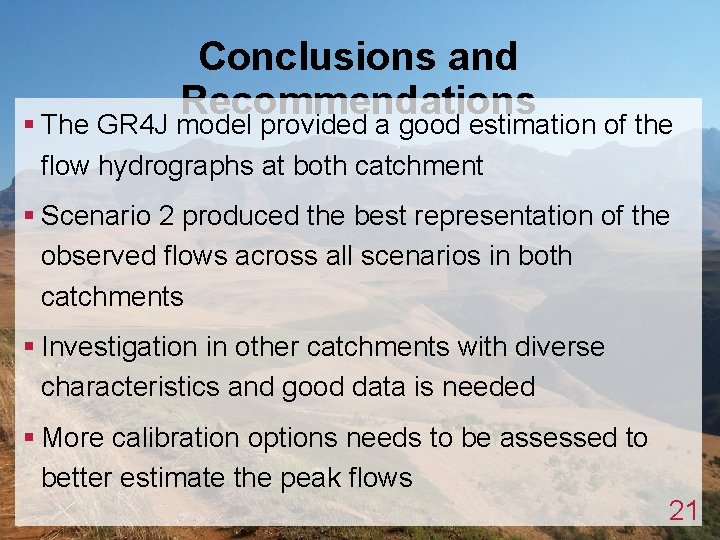 Conclusions and Recommendations

▪ The GR4J model provided a good estimation of the flow hydrographs at both catchment

▪ Scenario 2 produced the best representation of the observed flows across all scenarios in both catchments

▪ Investigation in other catchments with diverse characteristics and good data is needed

▪ More calibration options needs to be assessed to better estimate the peak flows

21